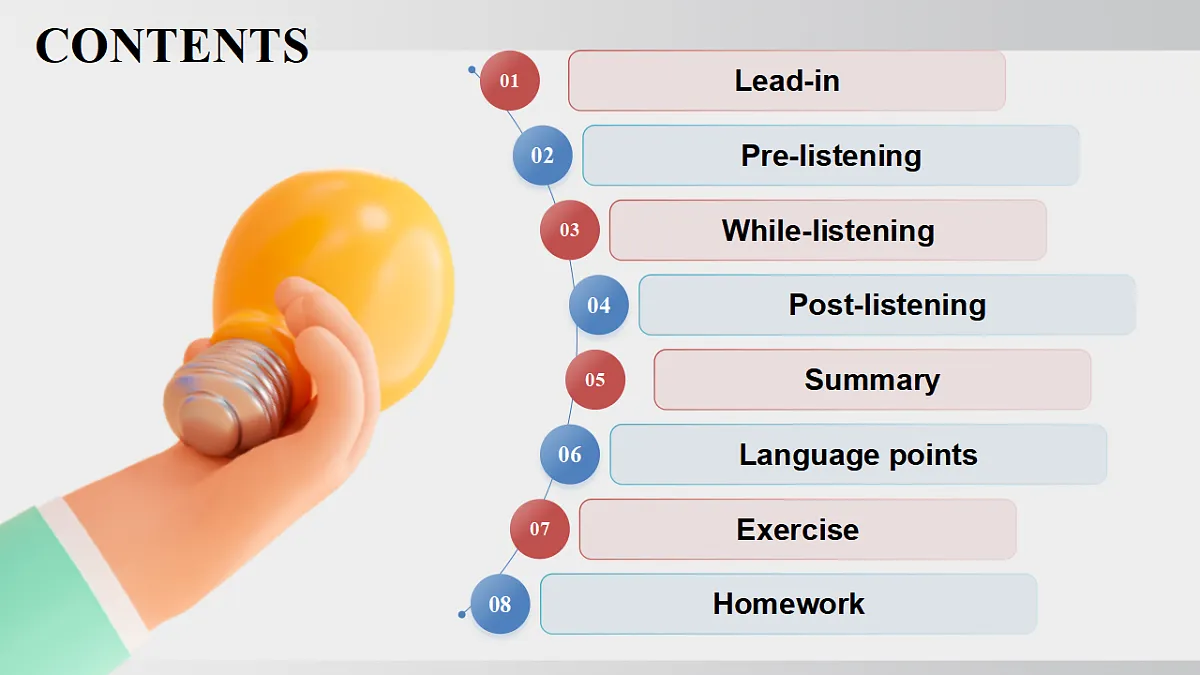 CONTENTS

01 Lead-in

02 Pre-listening

03 While-listening

04 Post-listening

05 Summary

06 Language points

07 Exercise

08 Homework